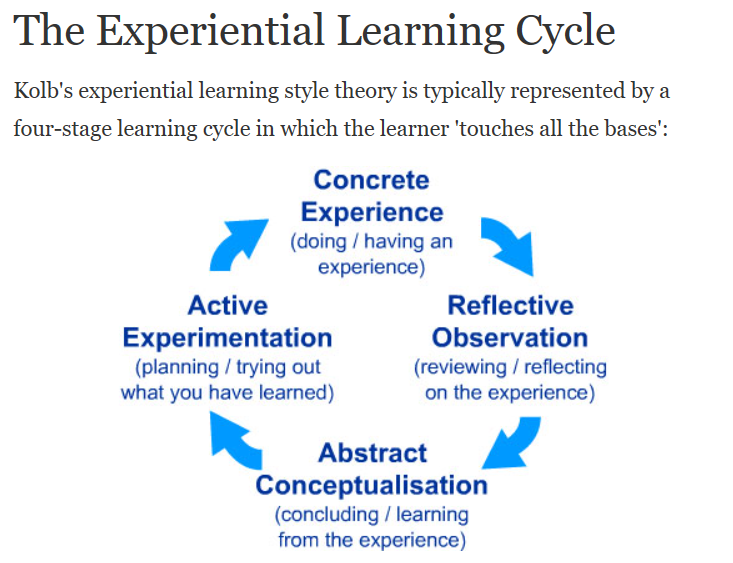 The Experiential Learning Cycle

Kolb's experiential learning style theory is typically represented by a four-stage learning cycle in which the learner 'touches all the bases':

Concrete Experience
(doing / having an experience)

Reflective Observation
(reviewing / reflecting on the experience)

Abstract Conceptualisation
(concluding / learning from the experience)

Active Experimentation
(planning / trying out what you have learned)